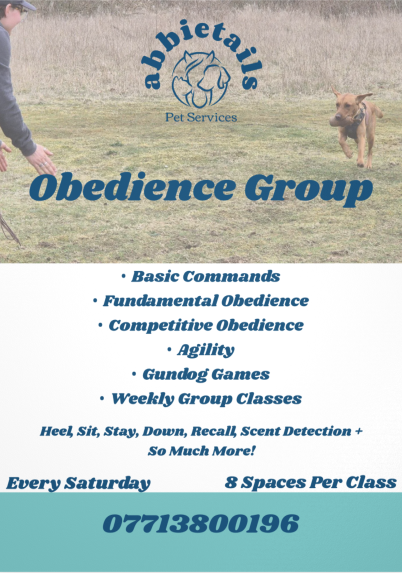 abbietails

Pet Services

Obedience Group

• Basic Commands
• Fundamental Obedience
• Competitive Obedience
• Agility
• Gundog Games
• Weekly Group Classes

Heel, Sit, Stay, Down, Recall, Scent Detection + So Much More!

Every Saturday

8 Spaces Per Class

07713800196